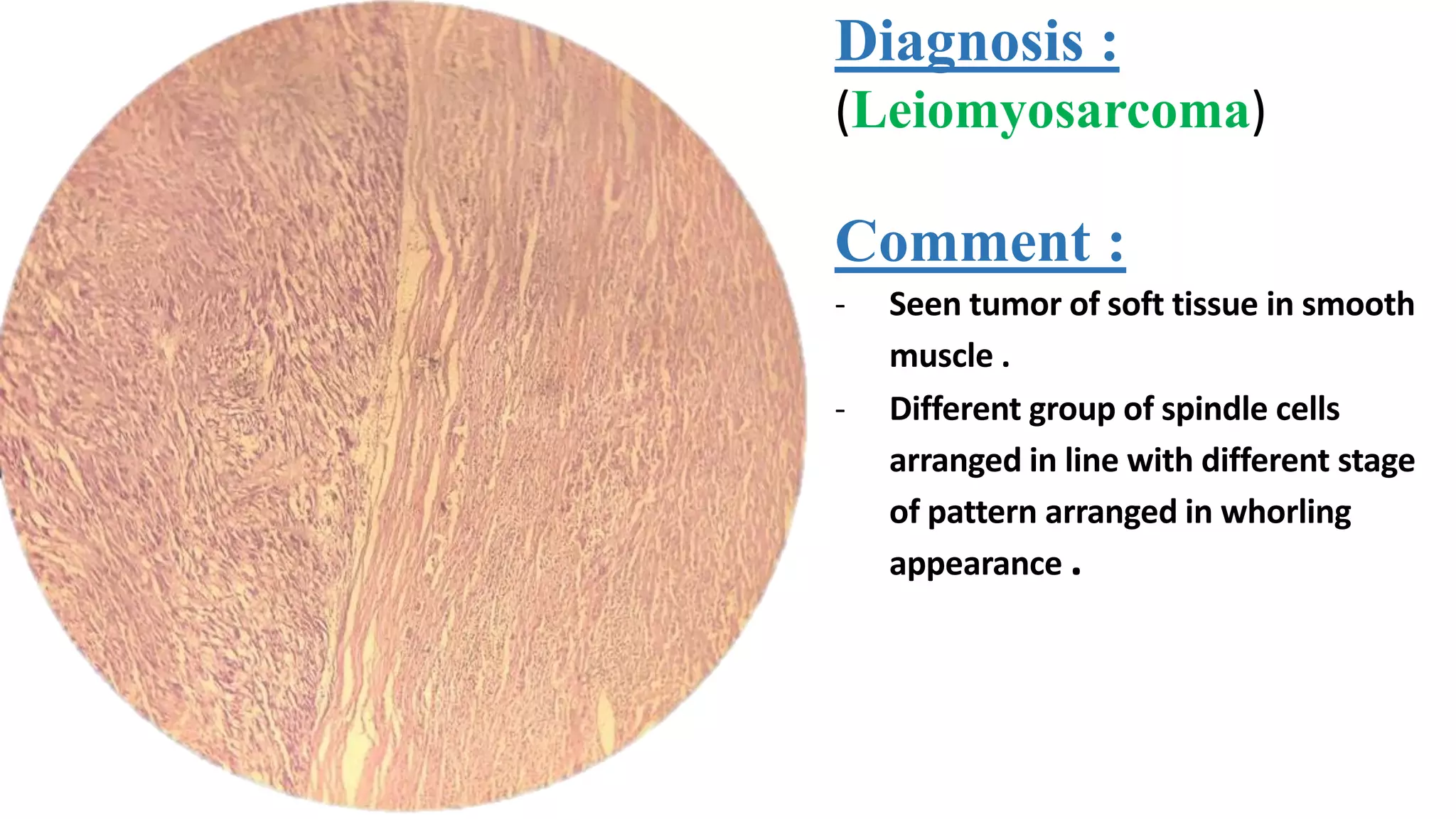 Diagnosis :
(Leiomyosarcoma)

Comment :
- Seen tumor of soft tissue in smooth muscle .
- Different group of spindle cells arranged in line with different stage of pattern arranged in whorling appearance .